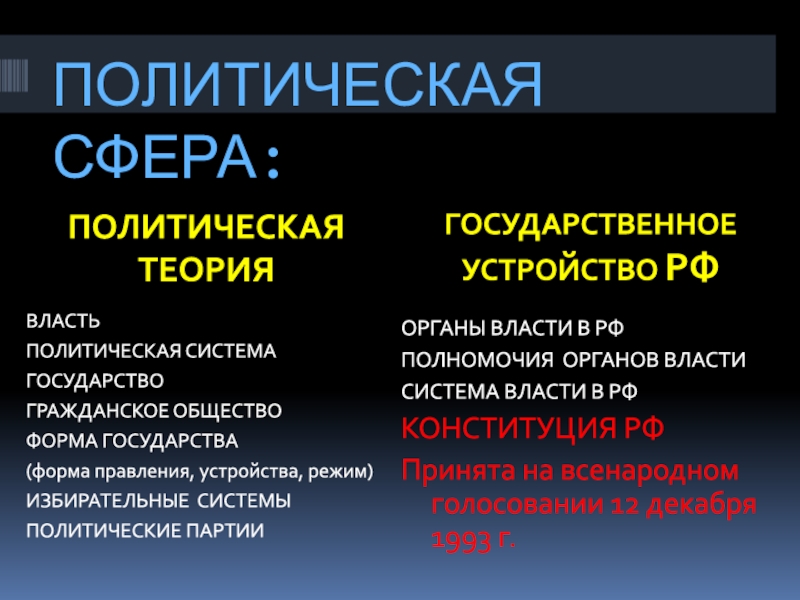 ПОЛИТИЧЕСКАЯ СФЕРА:

ПОЛИТИЧЕСКАЯ ТЕОРИЯ

ВЛАСТЬ
ПОЛИТИЧЕСКАЯ СИСТЕМА
ГОСУДАРСТВО
ГРАЖДАНСКОЕ ОБЩЕСТВО
ФОРМА ГОСУДАРСТВА
(форма правления, устройства, режим)
ИЗБИРАТЕЛЬНЫЕ СИСТЕМЫ
ПОЛИТИЧЕСКИЕ ПАРТИИ

ГОСУДАРСТВЕННОЕ УСТРОЙСТВО РФ

ОРГАНЫ ВЛАСТИ В РФ
ПОЛНОМОЧИЯ ОРГАНОВ ВЛАСТИ
СИСТЕМА ВЛАСТИ В РФ
КОНСТИТУЦИЯ РФ
Принята на всенародном голосовании 12 декабря 1993 г.